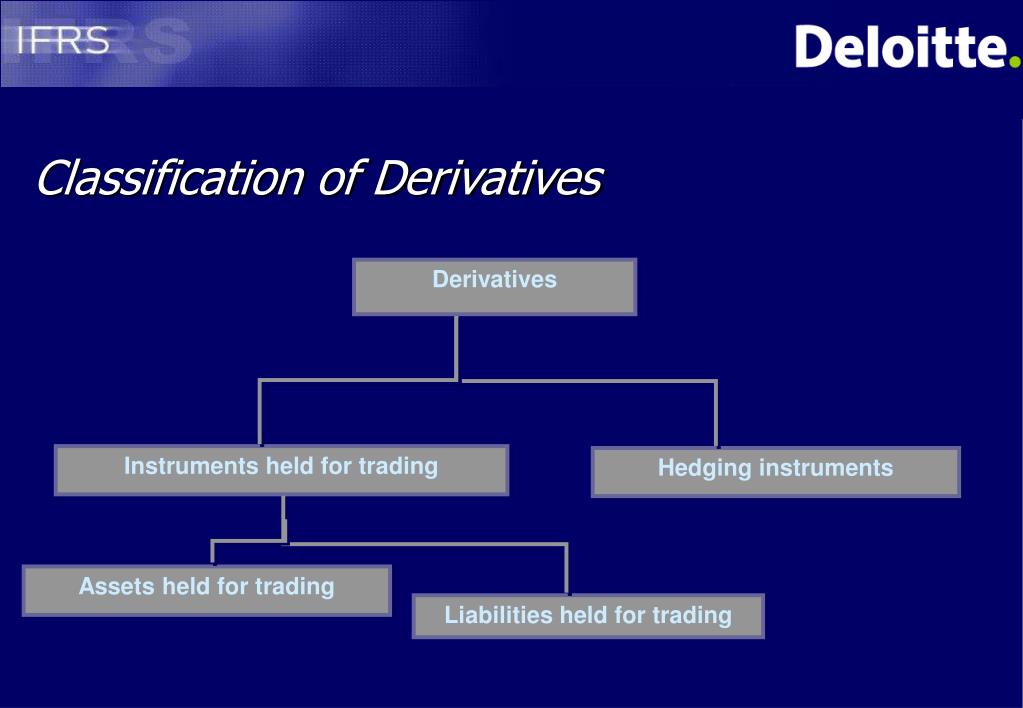 IFRS

Deloitte.

Classification of Derivatives

Derivatives

Instruments held for trading

Hedging instruments

Assets held for trading

Liabilities held for trading